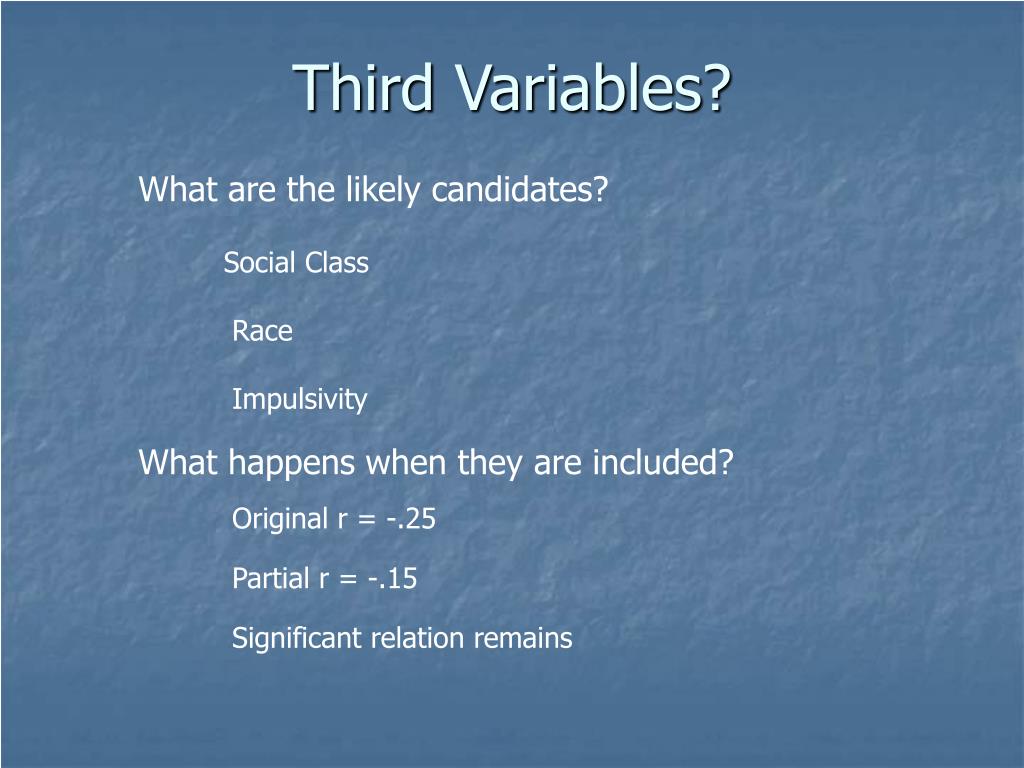 Third Variables?

What are the likely candidates?

Social Class

Race

Impulsivity

What happens when they are included?

Original r = -.25

Partial r = -.15

Significant relation remains